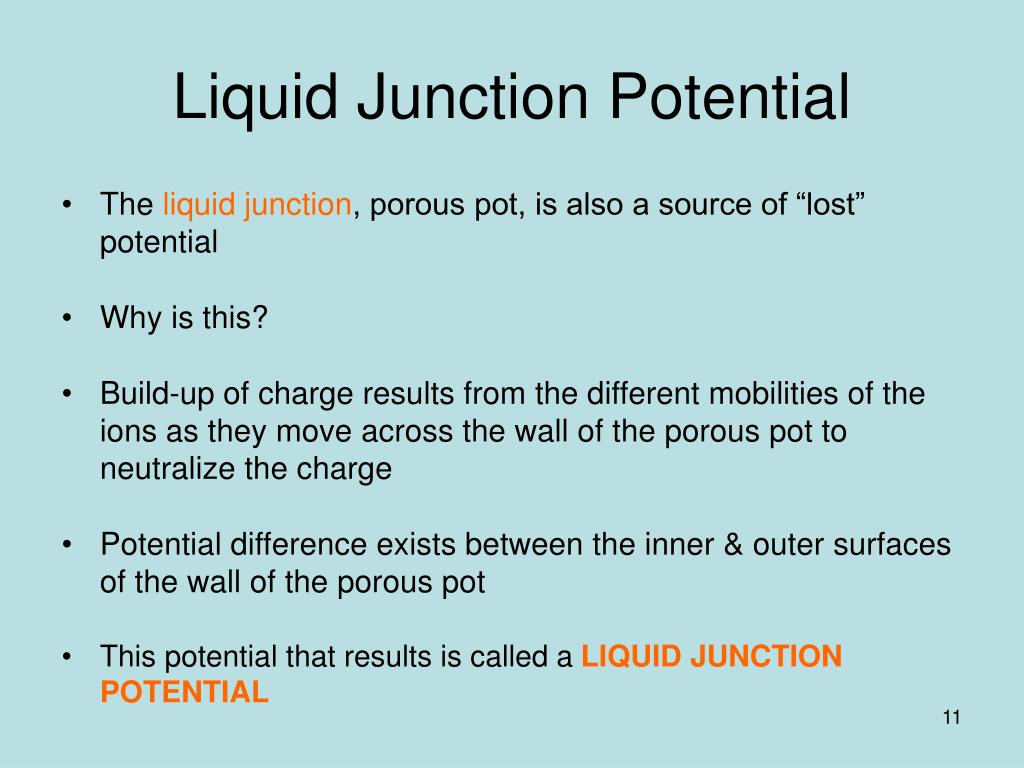 Liquid Junction Potential

• The liquid junction, porous pot, is also a source of “lost” potential

• Why is this?

• Build-up of charge results from the different mobilities of the ions as they move across the wall of the porous pot to neutralize the charge

• Potential difference exists between the inner & outer surfaces of the wall of the porous pot

• This potential that results is called a LIQUID JUNCTION POTENTIAL

11